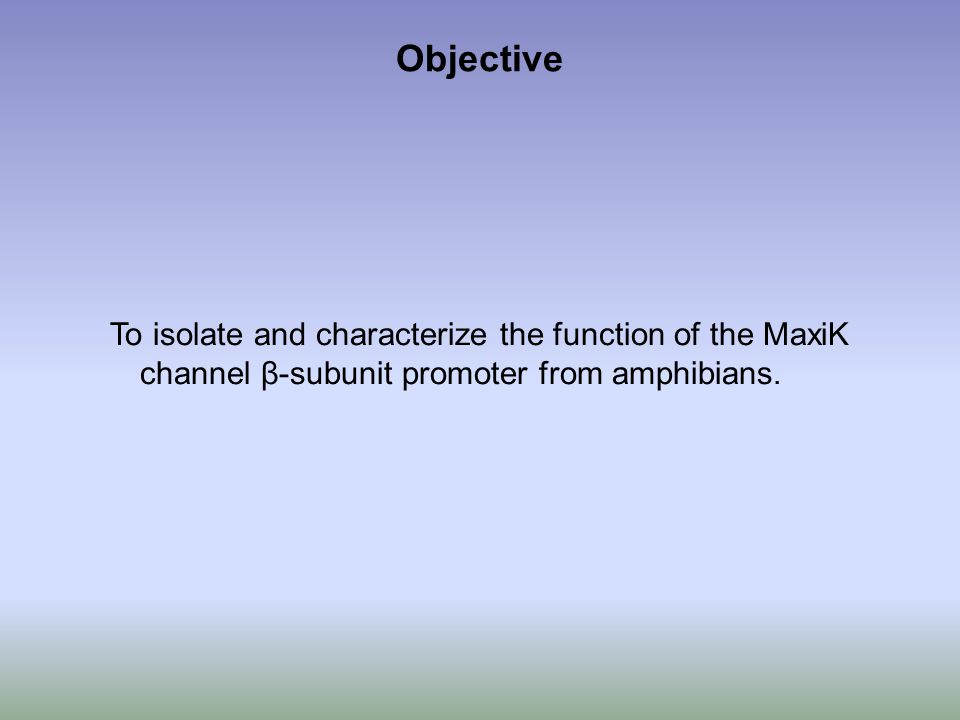 Objective

To isolate and characterize the function of the MaxiK channel β-subunit promoter from amphibians.